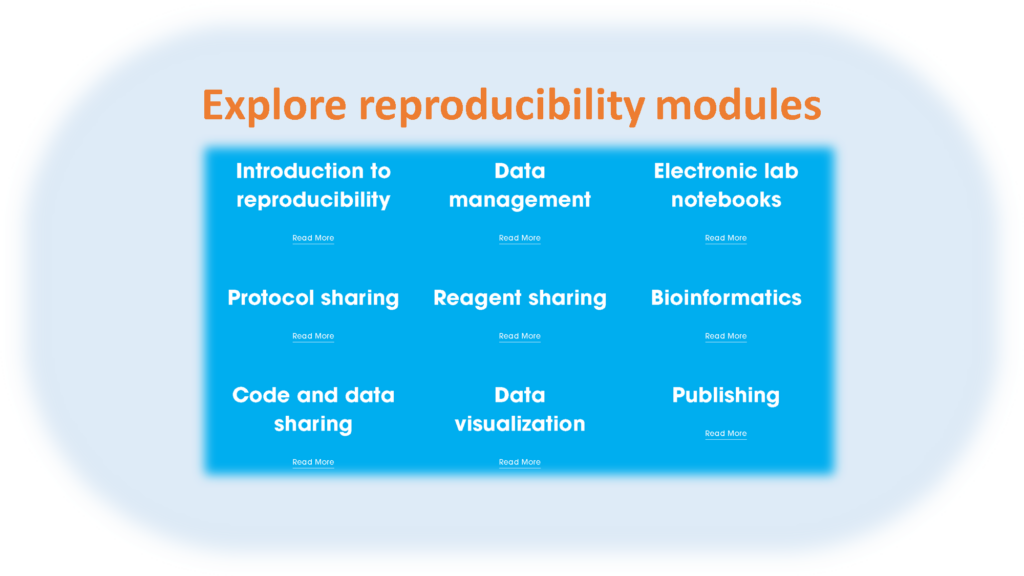 Explore reproducibility modules

Introduction to reproducibility
Read More

Data management
Read More

Electronic lab notebooks
Read More

Protocol sharing
Read More

Reagent sharing
Read More

Bioinformatics
Read More

Code and data sharing
Read More

Data visualization
Read More

Publishing
Read More